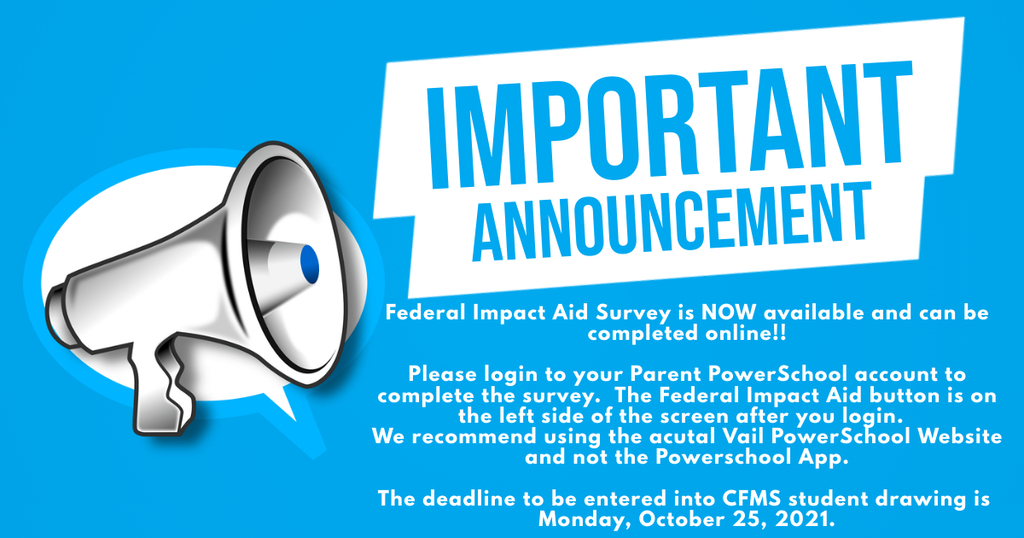 IMPORTANT
ANNOUNCEMENT

Federal Impact Aid Survey is NOW available and can be completed online!!

Please login to your Parent PowerSchool account to complete the survey. The Federal Impact Aid button is on the left side of the screen after you login.
We recommend using the acutal Vail PowerSchool Website and not the Powerschool App.

The deadline to be entered into CFMS student drawing is Monday, October 25, 2021.